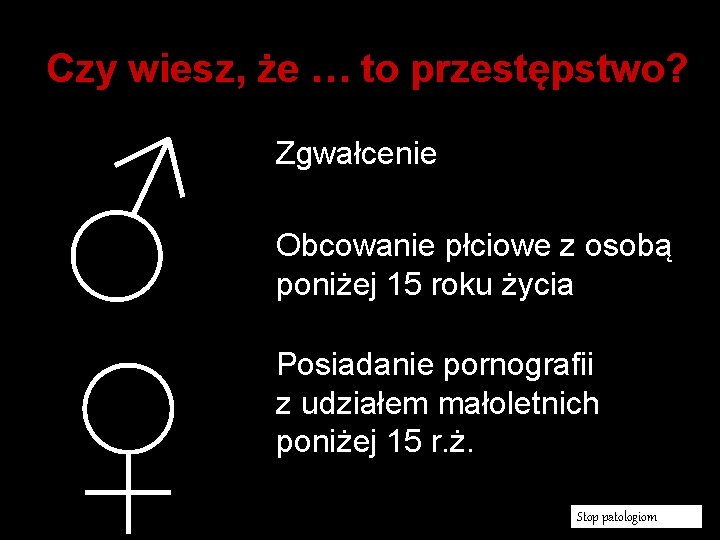 Czy wiesz, że … to przestępstwo?

Zgwałcenie

Obcowanie płciowe z osobą poniżej 15 roku życia

Posiadanie pornografii z udziałem małoletnich poniżej 15 r.ż.

Stop patologiom